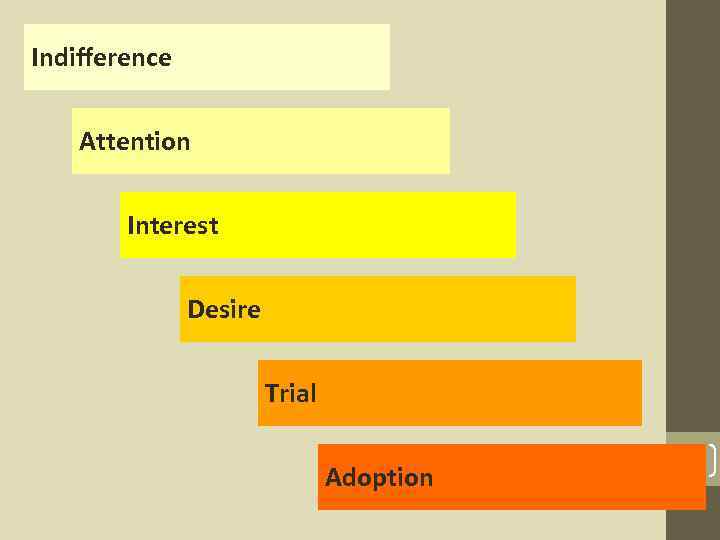 Indifference

Attention

Interest

Desire

Trial

Adoption